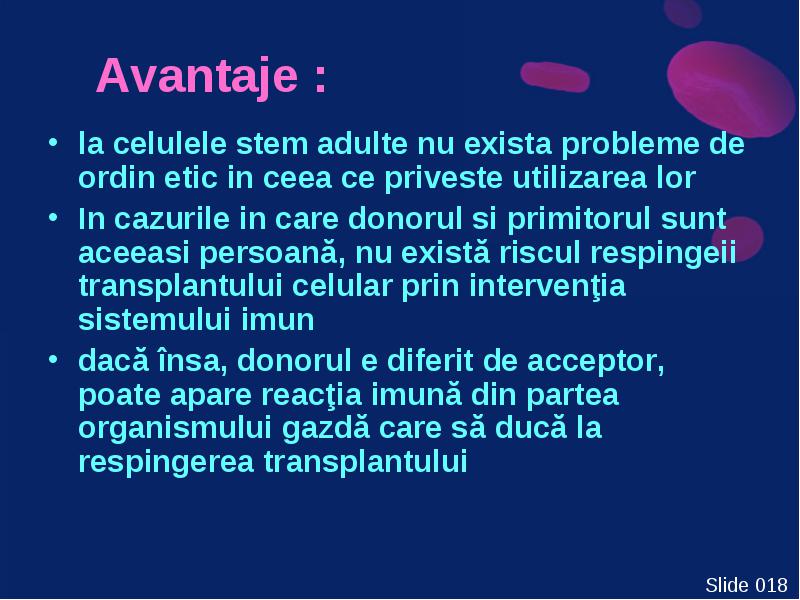 Avantaje :

• la celulele stem adulte nu exista probleme de ordin etic in ceea ce priveste utilizarea lor
• In cazurile in care donorul si primitorul sunt aceeasi persoană, nu există riscul respingeii transplantului celular prin intervenţia sistemului imun
• dacă însa, donorul e diferit de acceptor, poate apare reacţia imună din partea organismului gazdă care să ducă la respingerea transplantului

Slide 018